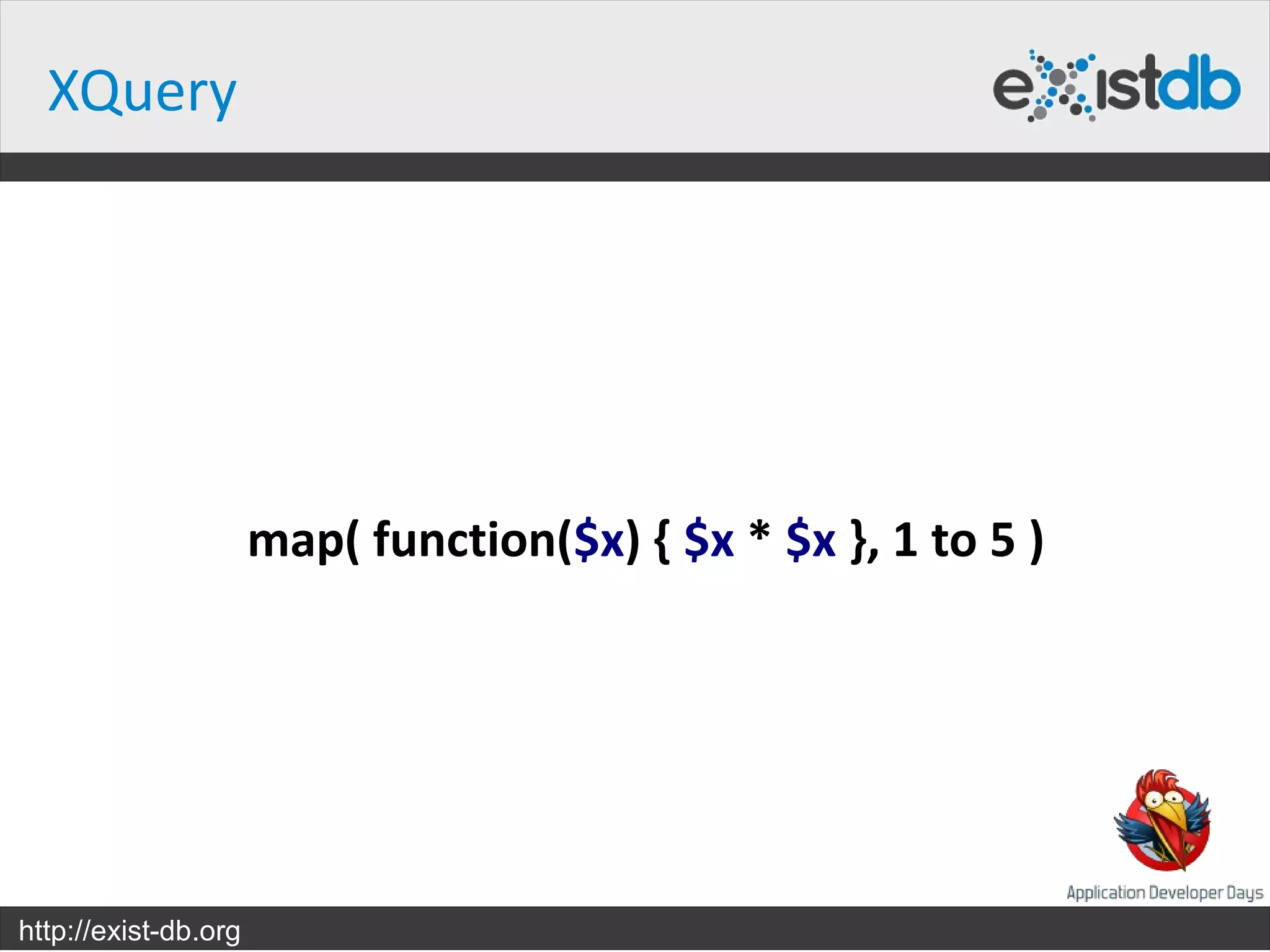 XQuery

existdb

map( function($x) { $x * $x }, 1 to 5 )

Application Developer Days

http://exist-db.org